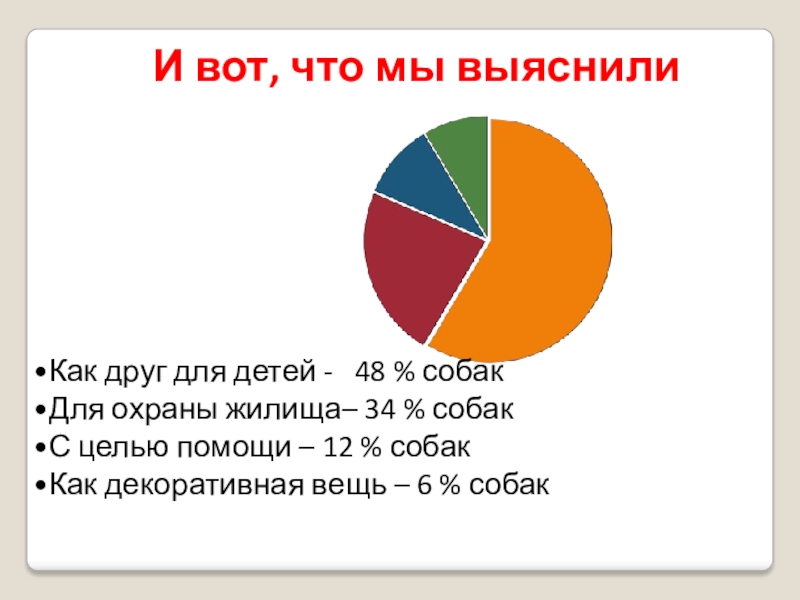 И вот, что мы выяснили

•Как друг для детей - 48 % собак
•Для охраны жилища– 34 % собак
•С целью помощи – 12 % собак
•Как декоративная вещь – 6 % собак